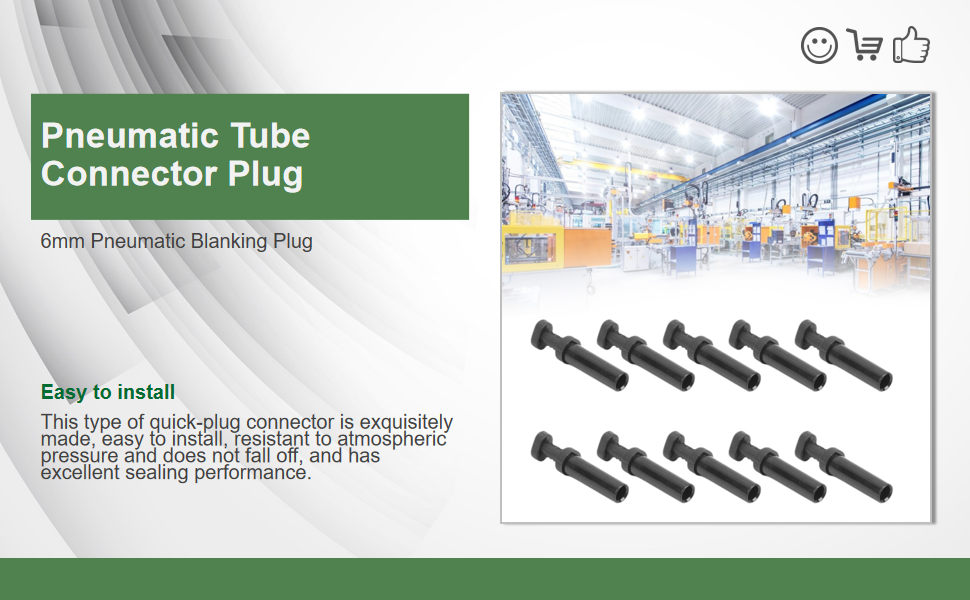 Pneumatic Tube Connector Plug

6mm Pneumatic Blanking Plug

Easy to install

This type of quick-plug connector is exquisitely made, easy to install, resistant to atmospheric pressure and does not fall off, and has excellent sealing performance.